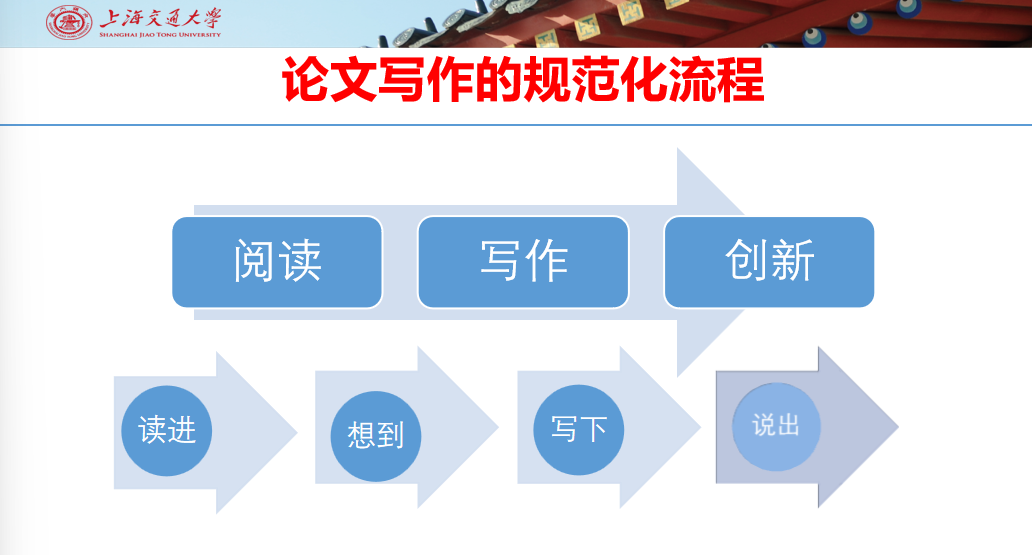 上海交通大学
SHANGHAI JIAO TONG UNIVERSITY

论文写作的规范化流程

阅读

写作

创新

读进

想到

写下

说出